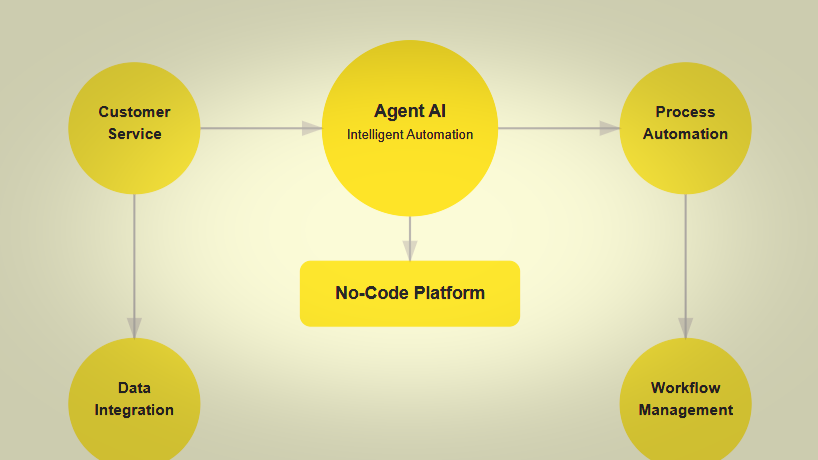 Customer Service

Agent AI
Intelligent Automation

Process Automation

No-Code Platform

Data Integration

Workflow Management